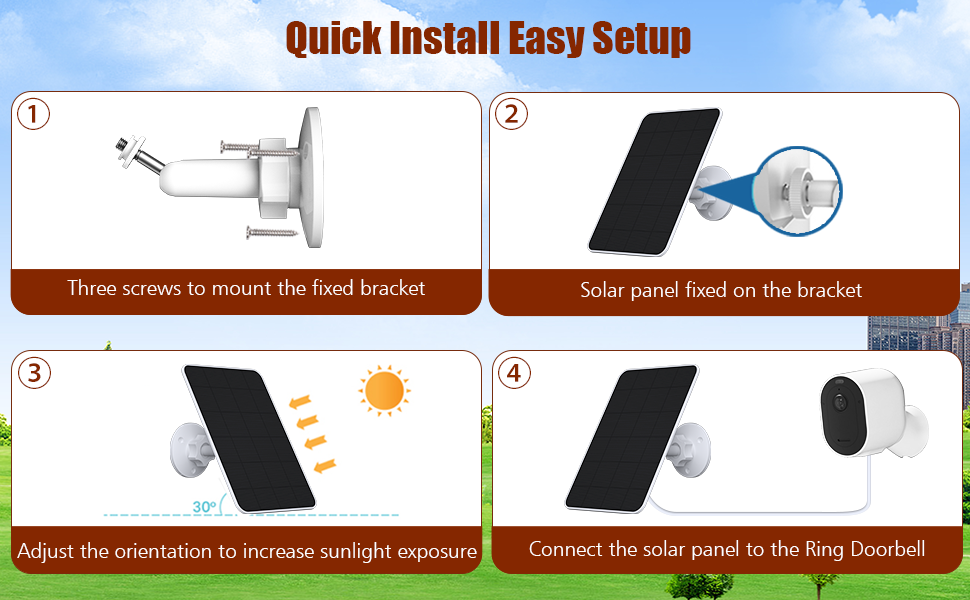 Quick Install Easy Setup

1

Three screws to mount the fixed bracket

2

Solar panel fixed on the bracket

3

30°

Adjust the orientation to increase sunlight exposure

4

Connect the solar panel to the Ring Doorbell